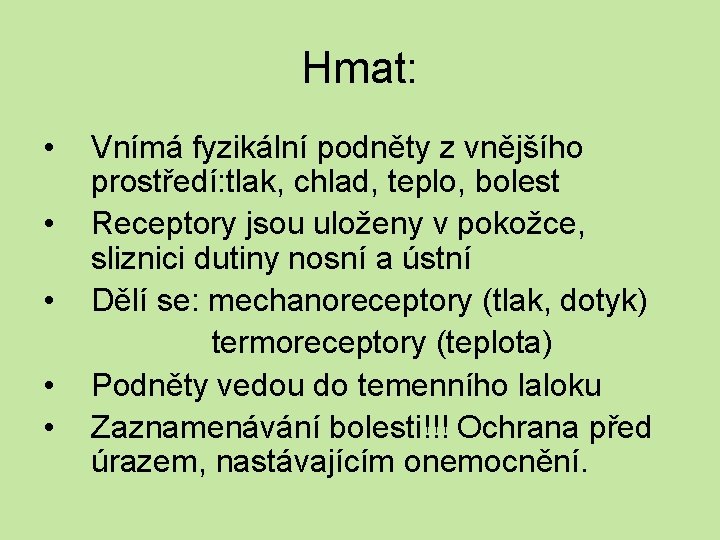 Hmat:

• Vnímá fyzikální podněty z vnějšího prostředí:tlak, chlad, teplo, bolest
• Receptory jsou uloženy v pokožce, sliznici dutiny nosní a ústní
• Dělí se: mechanoreceptory (tlak, dotyk)
termoreceptory (teplota)
• Podněty vedou do temenního laloku
• Zaznamenávání bolesti!!! Ochrana před úrazem, nastávajícím onemocnění.